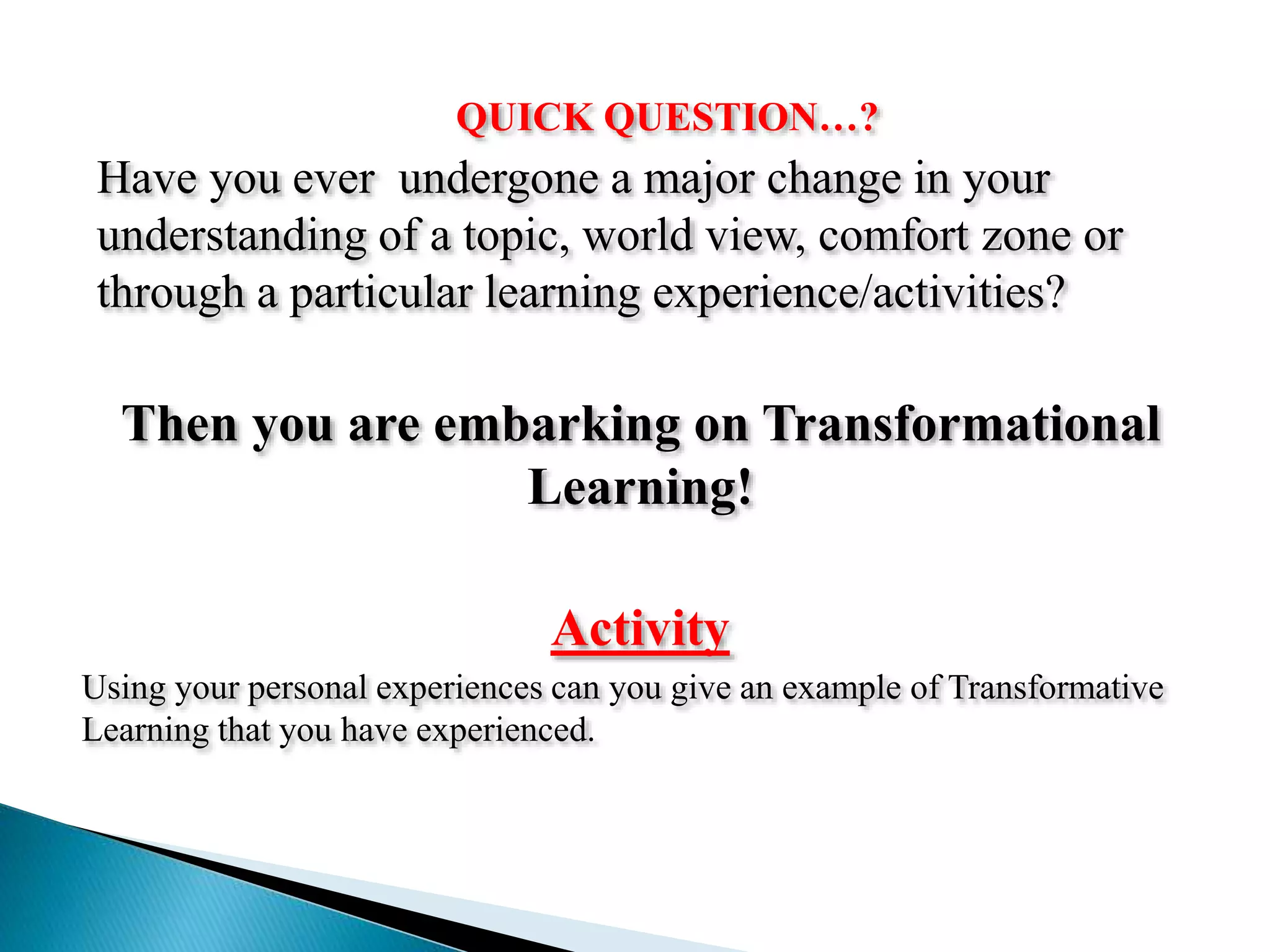 QUICK QUESTION…?

Have you ever undergone a major change in your understanding of a topic, world view, comfort zone or through a particular learning experience/activities?

Then you are embarking on Transformational Learning!

Activity

Using your personal experiences can you give an example of Transformative Learning that you have experienced.